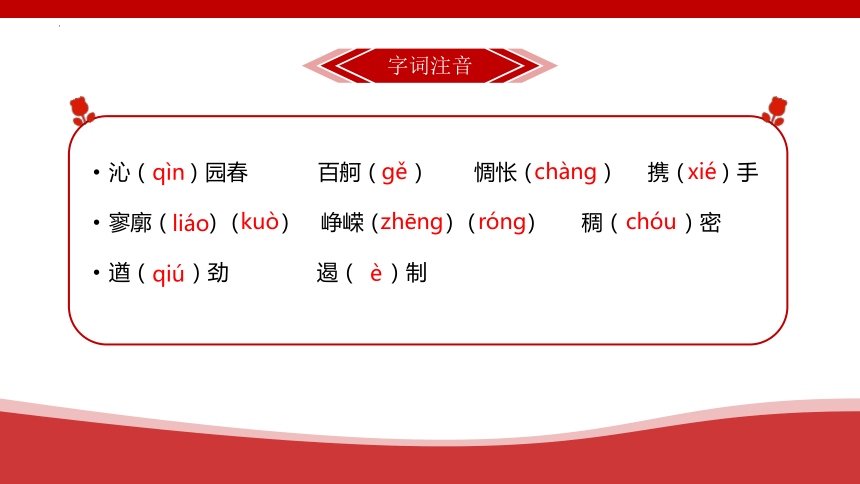 字词注音

• 沁（qìn）园春　百舸（gě）　惆怅（chàng）　携（xié）手

• 寥廓（liáo）（kuò）　峥嵘（zhēng）（róng）　稠（chóu）密

• 遒（qiú）劲　遏（è）制